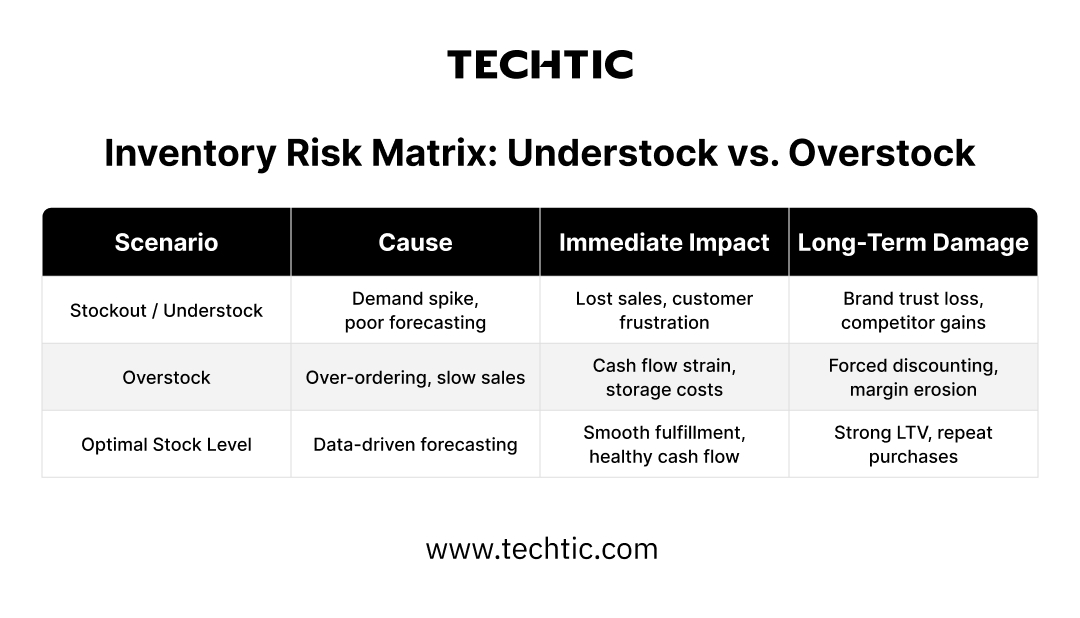 TECHTIC

Inventory Risk Matrix: Understock vs. Overstock

| Scenario | Cause | Immediate Impact | Long-Term Damage |
|---|---|---|---|
| Stockout / Understock | Demand spike, poor forecasting | Lost sales, customer frustration | Brand trust loss, competitor gains |
| Overstock | Over-ordering, slow sales | Cash flow strain, storage costs | Forced discounting, margin erosion |
| Optimal Stock Level | Data-driven forecasting | Smooth fulfillment, healthy cash flow | Strong LTV, repeat purchases |

www.techtic.com